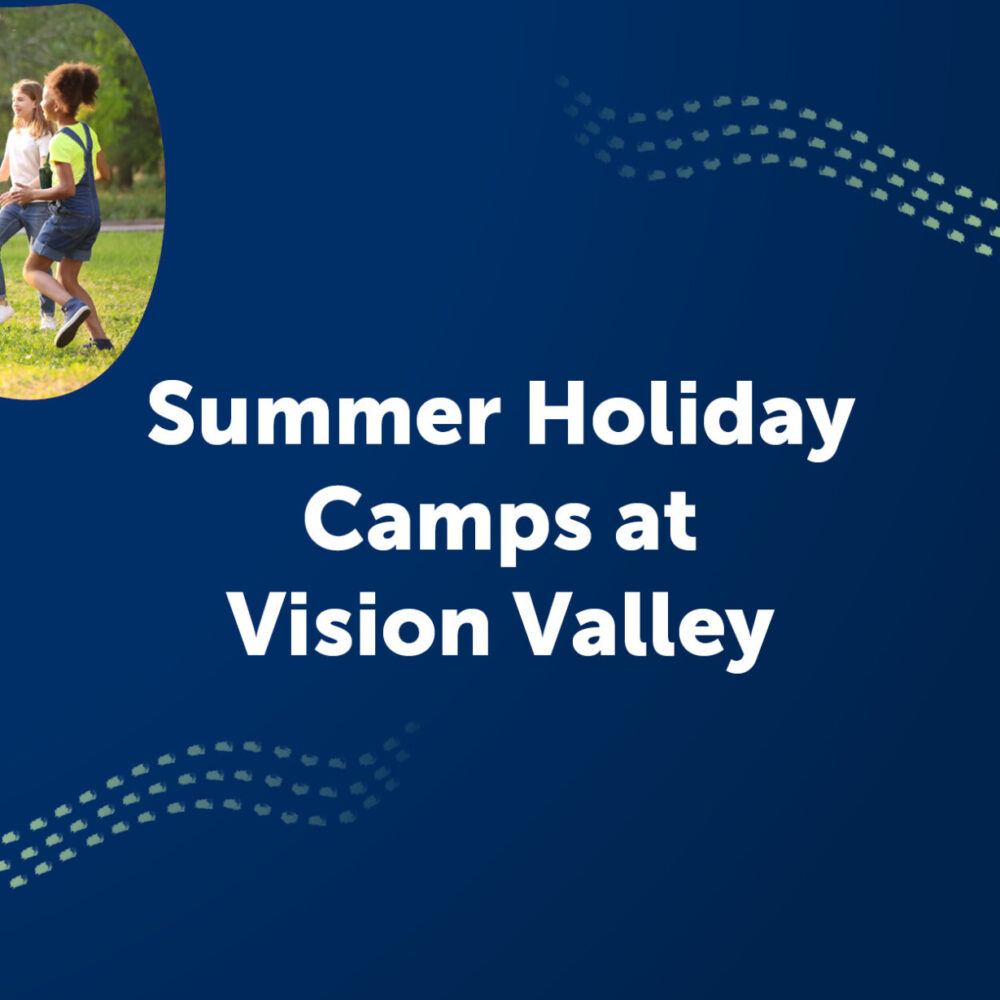 Summer Holiday Camps at Vision Valley